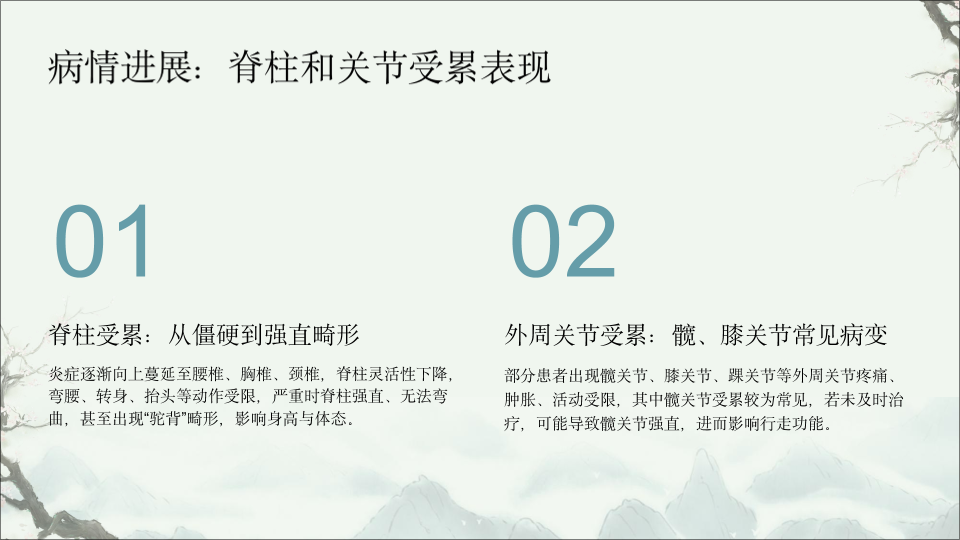 病情进展：脊柱和关节受累表现

01

脊柱受累：从僵硬到强直畸形

炎症逐渐向上蔓延至腰椎、胸椎、颈椎，脊柱灵活性下降，弯腰、转身、抬头等动作受限，严重时脊柱强直、无法弯曲，甚至出现“驼背”畸形，影响身高与体态。

02

外周关节受累：髋、膝关节常见病变

部分患者出现髋关节、膝关节、踝关节等外周关节疼痛、肿胀、活动受限，其中髋关节受累较为常见，若未及时治疗，可能导致髋关节强直，进而影响行走功能。